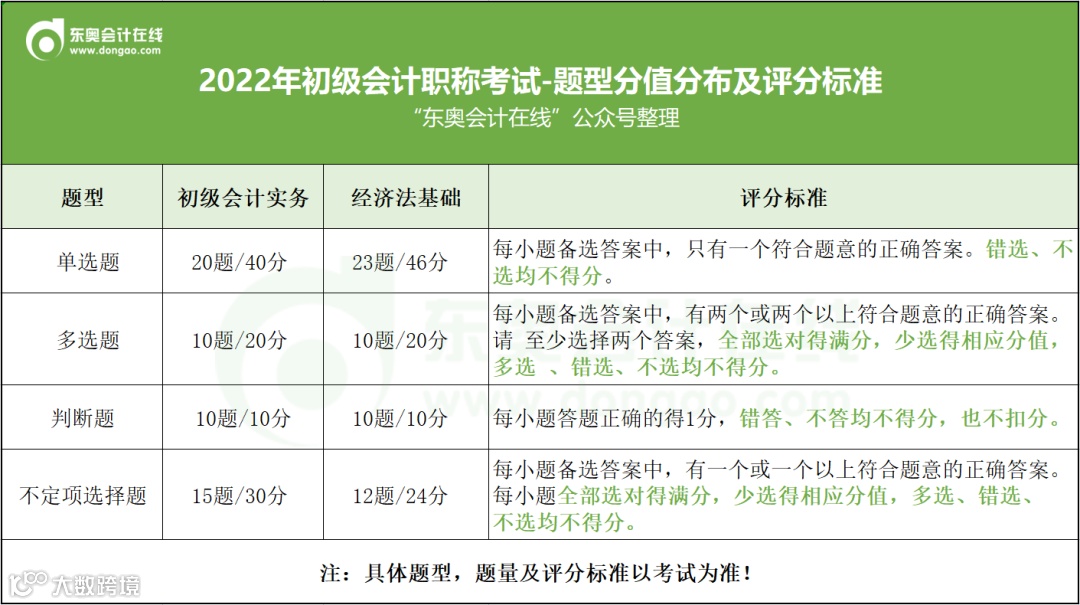 东奥会计在线
www.dongao.com

2022年初级会计职称考试-题型分值分布及评分标准

“东奥会计在线”公众号整理

| 题型 | 初级会计实务 | 经济法基础 | 评分标准 |
|---|---|---|---|
| 单选题 | 20题/40分 | 23题/46分 | 每小题备选答案中，只有一个符合题意的正确答案。错选、不选均不得分。 |
| 多选题 | 10题/20分 | 10题/20分 | 每小题备选答案中，有两个或两个以上符合题意的正确答案。请 至少选择两个答案，全部选对得满分，少选得相应分值，多选 、错选、不选均不得分。 |
| 判断题 | 10题/10分 | 10题/10分 | 每小题答题正确的得1分，错答、不答均不得分，也不扣分。 |
| 不定项选择题 | 15题/30分 | 12题/24分 | 每小题备选答案中，有一个或一个以上符合题意的正确答案。每小题全部选对得满分，少选得相应分值，多选、错选、不选均不得分。 |

注：具体题型，题量及评分标准以考试为准！

大数跨境